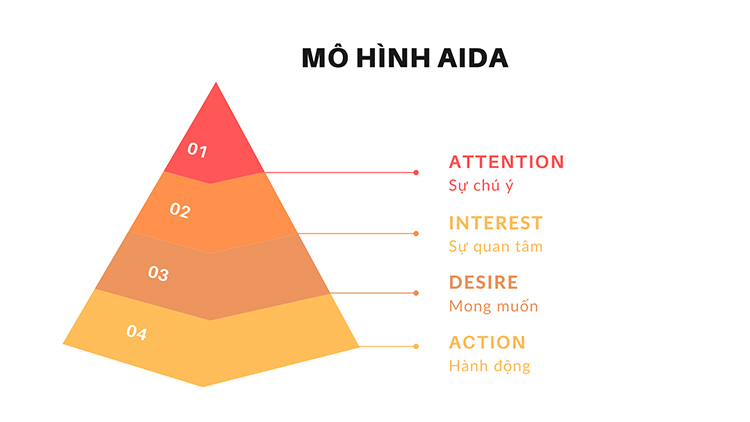 MÔ HÌNH AIDA

01

02

03

04

ATTENTION
Sự chú ý

INTEREST
Sự quan tâm

DESIRE
Mong muốn

ACTION
Hành động